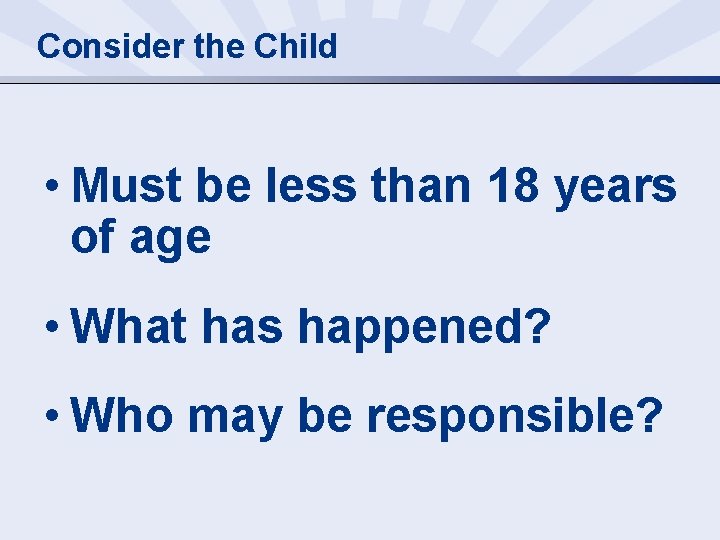 Consider the Child

• Must be less than 18 years of age

• What has happened?

• Who may be responsible?